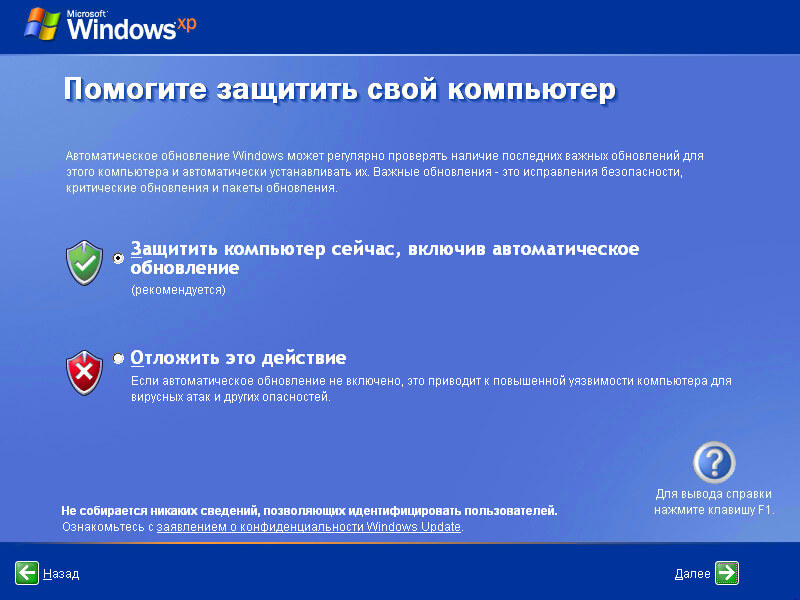 Microsoft Windows xp

Помогите защитить свой компьютер

Автоматическое обновление Windows может регулярно проверять наличие последних важных обновлений для этого компьютера и автоматически устанавливать их. Важные обновления - это исправления безопасности, критические обновления и пакеты обновления.

Защитить компьютер сейчас, включив автоматическое обновление
(рекомендуется)

Отложить это действие
Если автоматическое обновление не включено, это приводит к повышенной уязвимости компьютера для вирусных атак и других опасностей.

Для вывода справки нажмите клавишу F1.

Не собирается никаких сведений, позволяющих идентифицировать пользователей.
Ознакомьтесь с заявлением о конфиденциальности Windows Update.

Назад

Далее